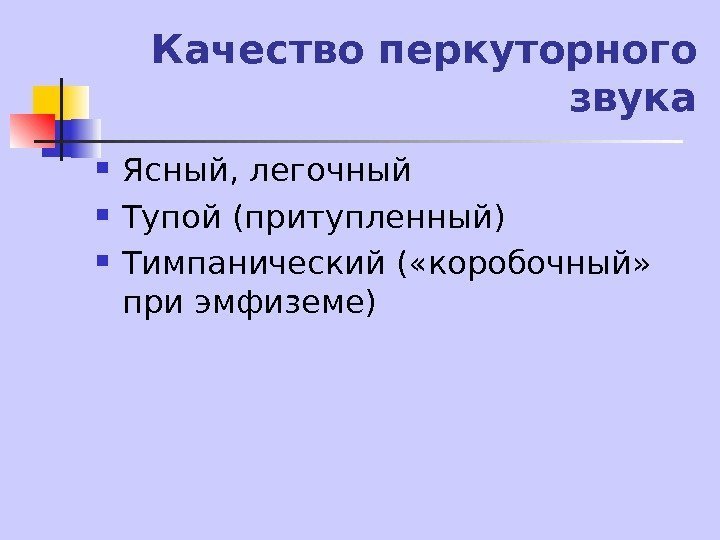 Качество перкуторного звука

Ясный, легочный

Тупой (притупленный)

Тимпанический («коробочный» при эмфиземе)